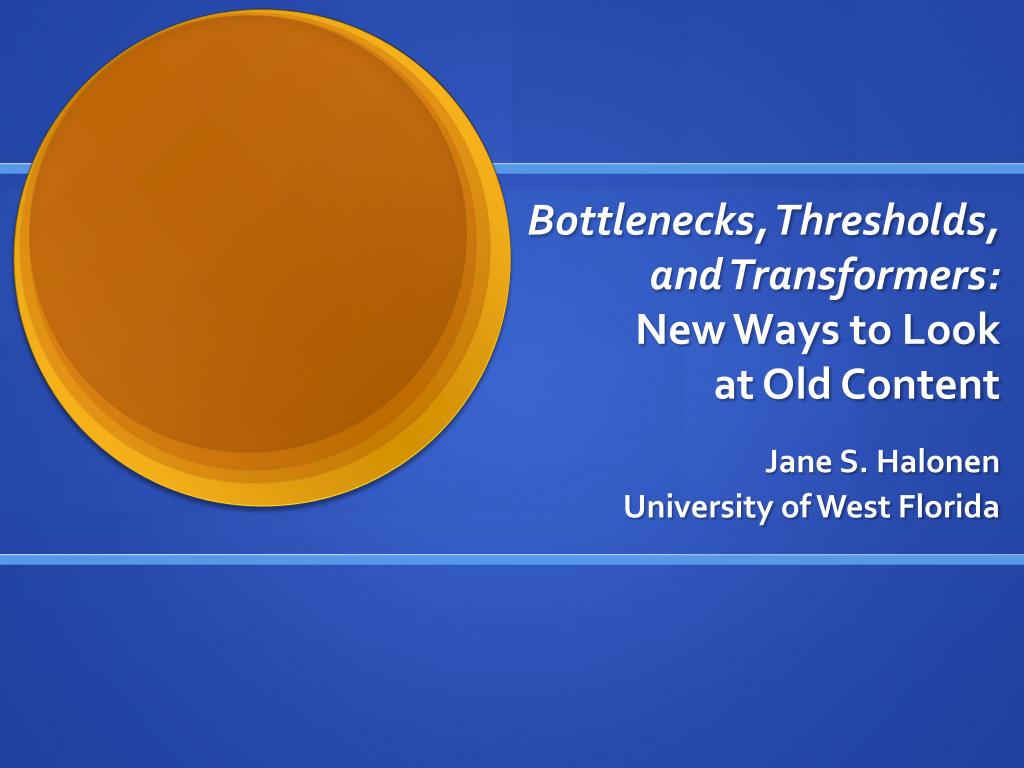 Bottlenecks, Thresholds, and Transformers: New Ways to Look at Old Content

Jane S. Halonen
University of West Florida